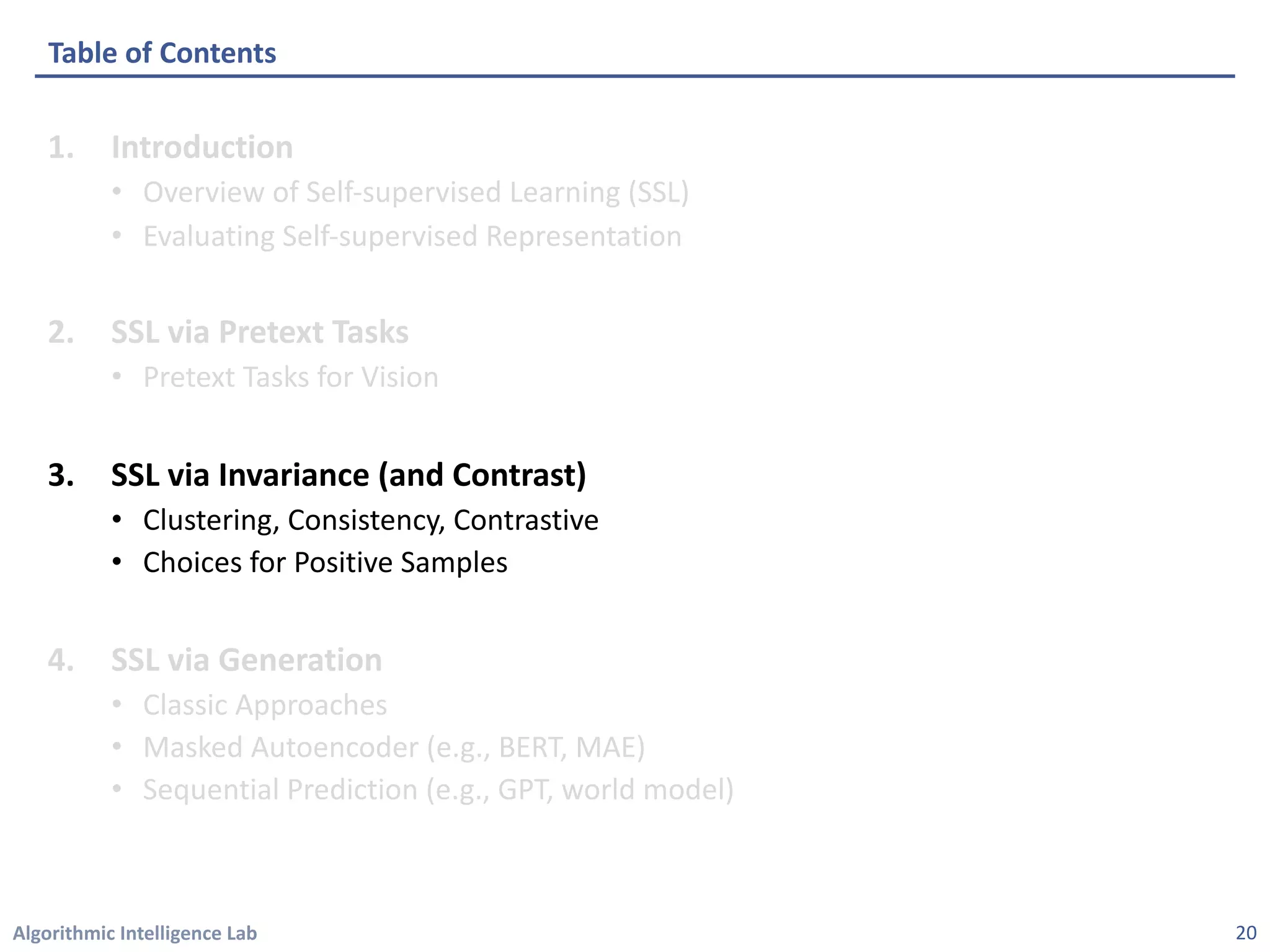 Table of Contents

1. Introduction
• Overview of Self-supervised Learning (SSL)
• Evaluating Self-supervised Representation

2. SSL via Pretext Tasks
• Pretext Tasks for Vision

3. SSL via Invariance (and Contrast)
• Clustering, Consistency, Contrastive
• Choices for Positive Samples

4. SSL via Generation
• Classic Approaches
• Masked Autoencoder (e.g., BERT, MAE)
• Sequential Prediction (e.g., GPT, world model)

Algorithmic Intelligence Lab

20